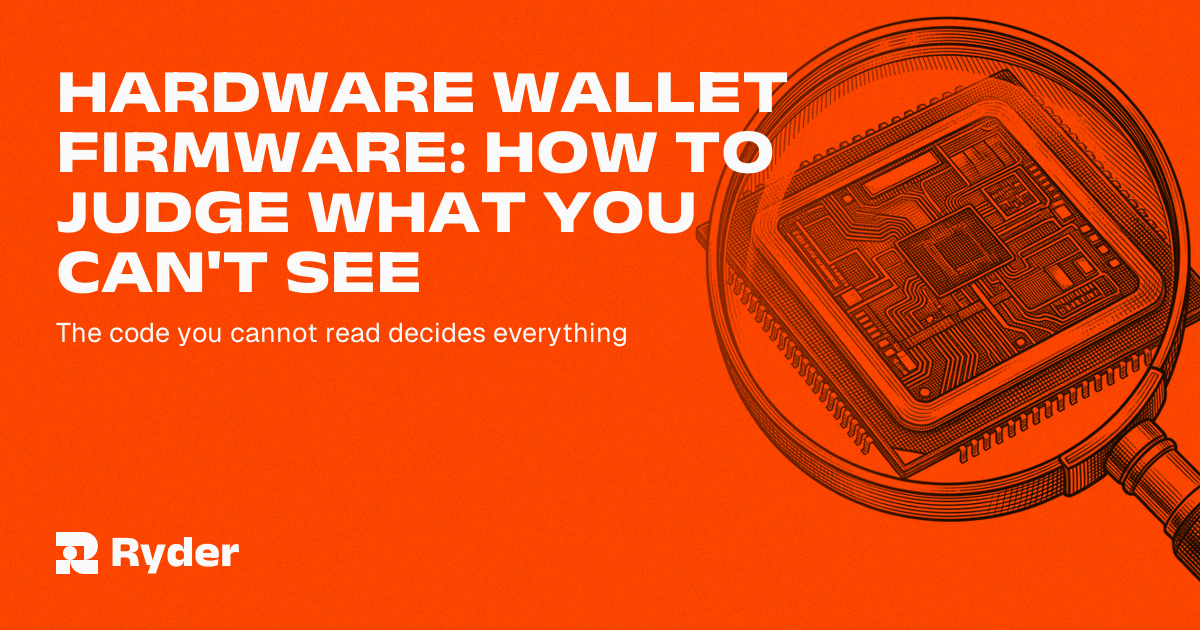 HARDWARE WALLET FIRMWARE: HOW TO JUDGE WHAT YOU CAN'T SEE

The code you cannot read decides everything

Ryder